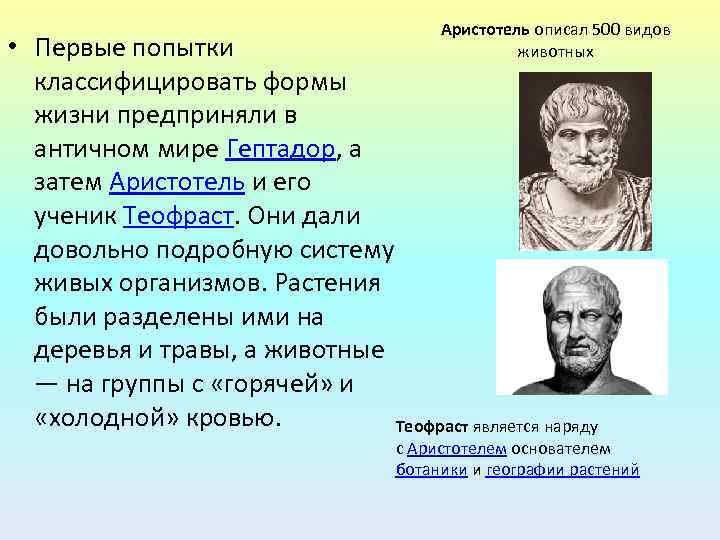 • Первые попытки классифицировать формы жизни предприняли в античном мире Гептадор, а затем Аристотель и его ученик Теофраст. Они дали довольно подробную систему живых организмов. Растения были разделены ими на деревья и травы, а животные — на группы с «горячей» и «холодной» кровью.

Аристотель описал 500 видов животных

Теофраст является наряду с Аристотелем основателем ботаники и географии растений